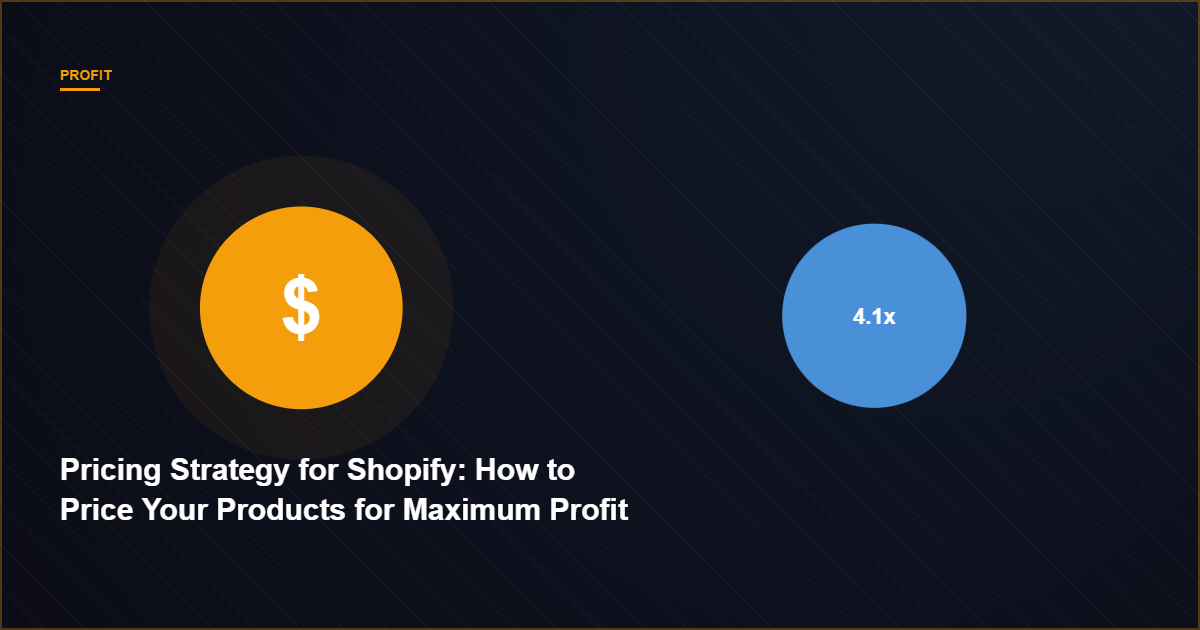 PROFIT

$

4.1x

Pricing Strategy for Shopify: How to Price Your Products for Maximum Profit